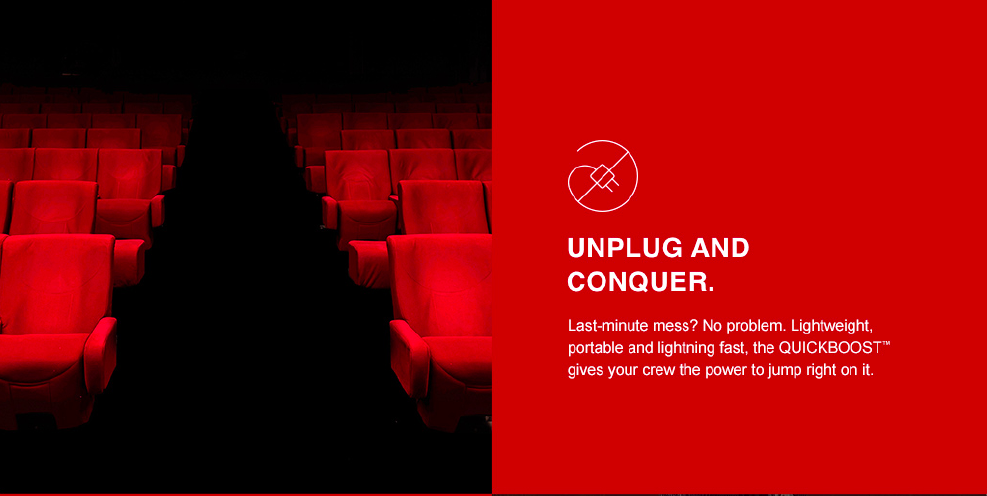 UNPLUG AND CONQUER.

Last-minute mess? No problem. Lightweight, portable and lightning fast, the QUICKBOOST™ gives your crew the power to jump right on it.